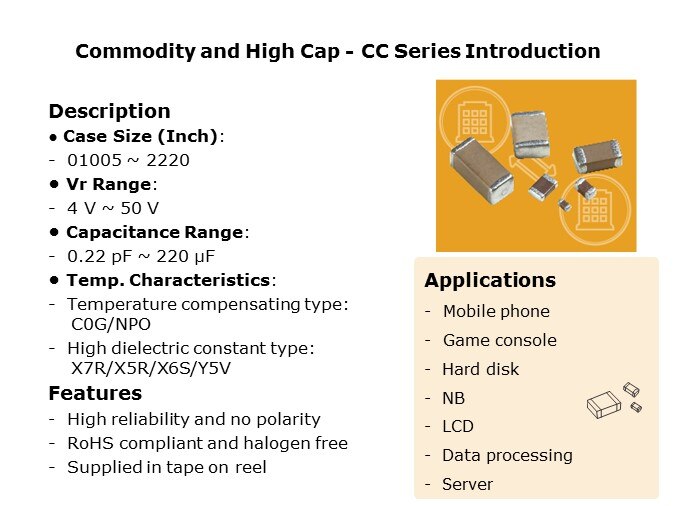 Commodity and High Cap - CC Series Introduction

Description

• Case Size (Inch):

- 01005 ~ 2220

• Vr Range:

- 4 V ~ 50 V

• Capacitance Range:

- 0.22 pF ~ 220 μF

• Temp. Characteristics:

- Temperature compensating type: C0G/NPO

- High dielectric constant type: X7R/X5R/X6S/Y5V

Features

- High reliability and no polarity

- RoHS compliant and halogen free

- Supplied in tape on reel

Applications

- Mobile phone

- Game console

- Hard disk

- NB

- LCD

- Data processing

- Server